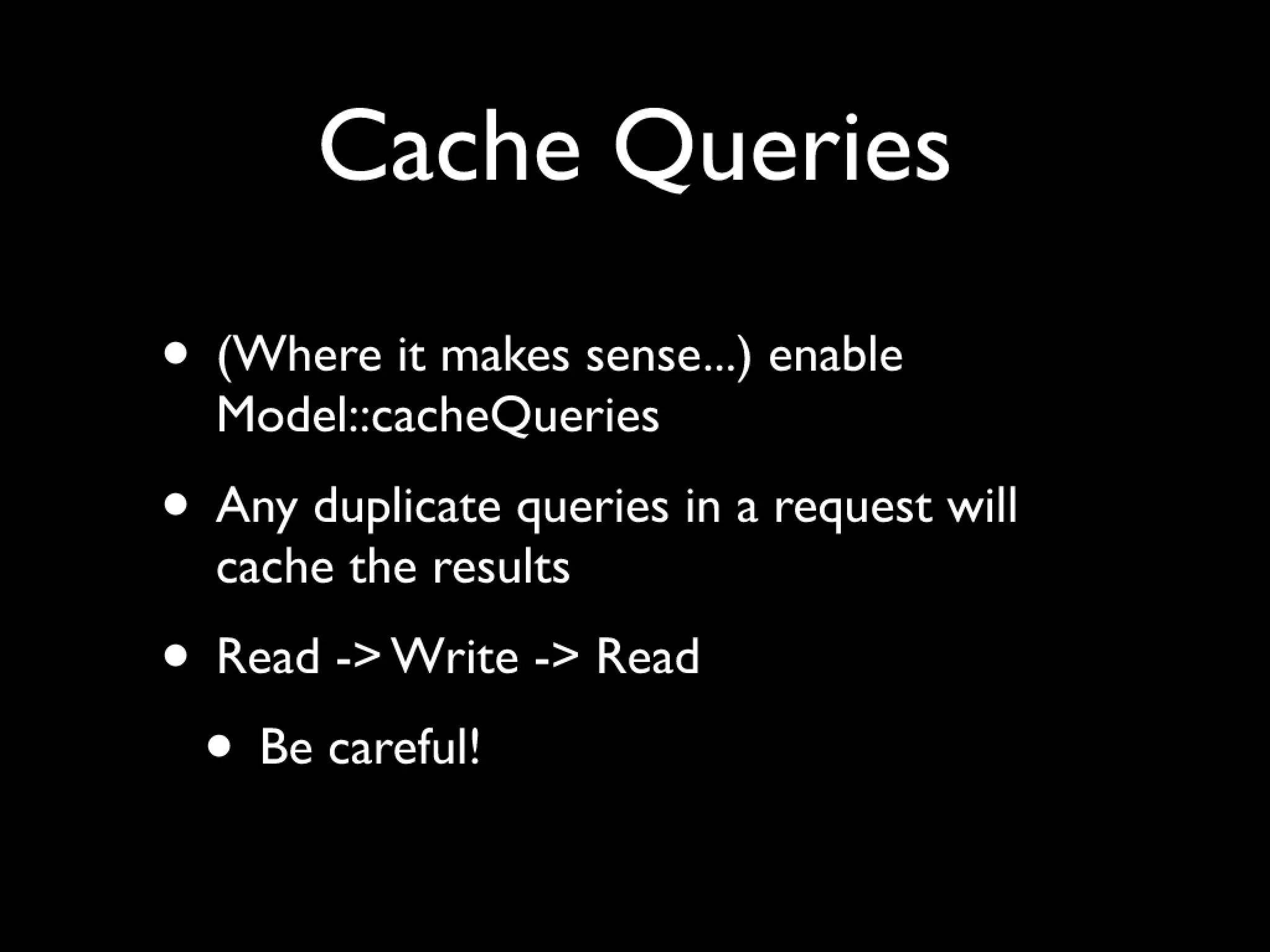 Cache Queries

• (Where it makes sense...) enable Model::cacheQueries

• Any duplicate queries in a request will cache the results

• Read -> Write -> Read

  • Be careful!